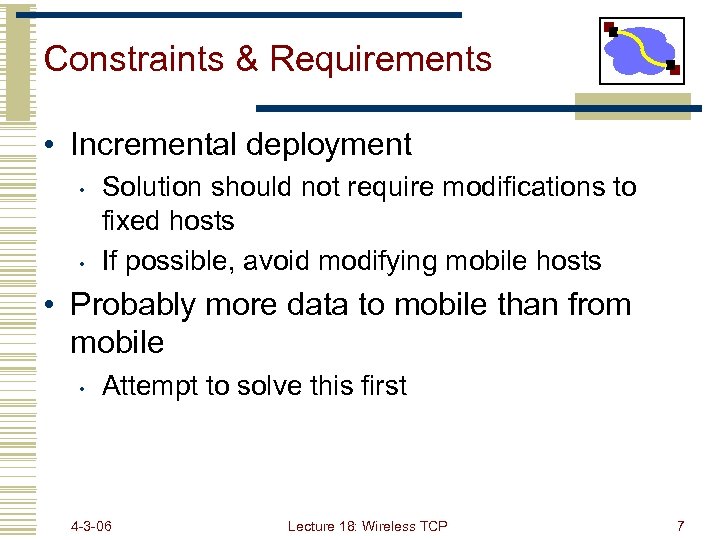 Constraints & Requirements

• Incremental deployment
  • Solution should not require modifications to fixed hosts
  • If possible, avoid modifying mobile hosts
• Probably more data to mobile than from mobile
  • Attempt to solve this first

4-3-06

Lecture 18: Wireless TCP

7